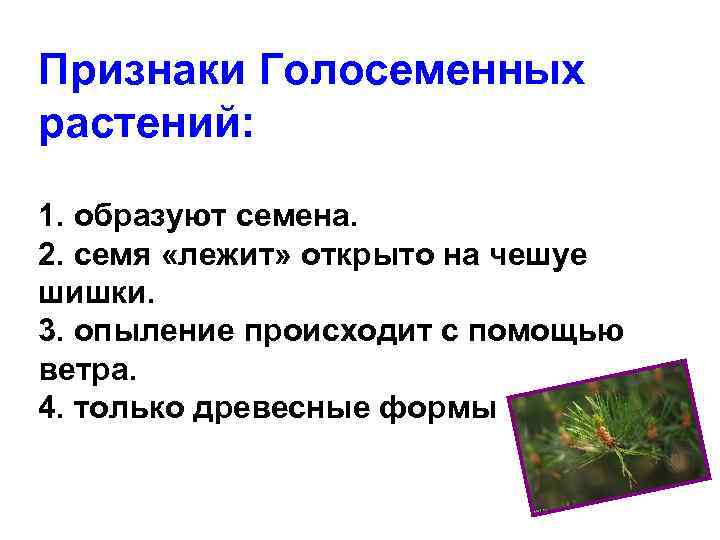 Признаки Голосеменных растений:

1. образуют семена.
2. семя «лежит» открыто на чешуе шишки.
3. опыление происходит с помощью ветра.
4. только древесные формы